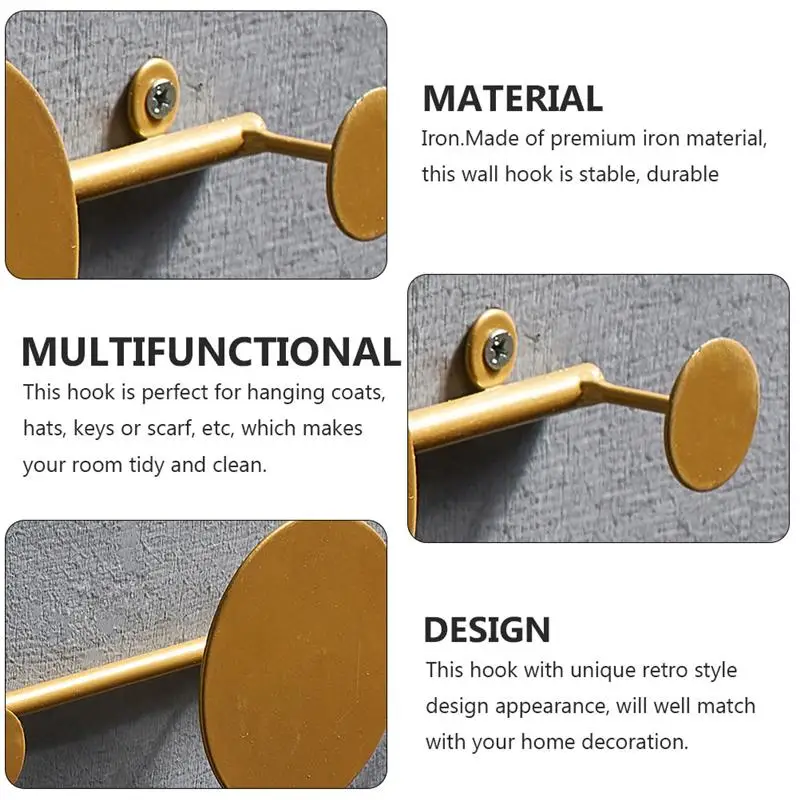 MATERIAL
Iron.Made of premium iron material, this wall hook is stable, durable

MULTIFUNCTIONAL
This hook is perfect for hanging coats, hats, keys or scarf, etc, which makes your room tidy and clean.

DESIGN
This hook with unique retro style design appearance, will well match with your home decoration.